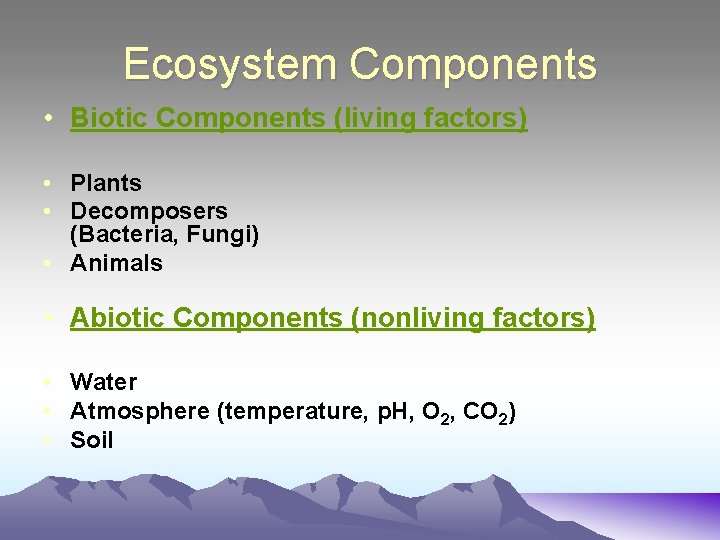 Ecosystem Components

• Biotic Components (living factors)

• Plants
• Decomposers (Bacteria, Fungi)
• Animals

• Abiotic Components (nonliving factors)

• Water
• Atmosphere (temperature, pH, $O_2$, $CO_2$)
• Soil